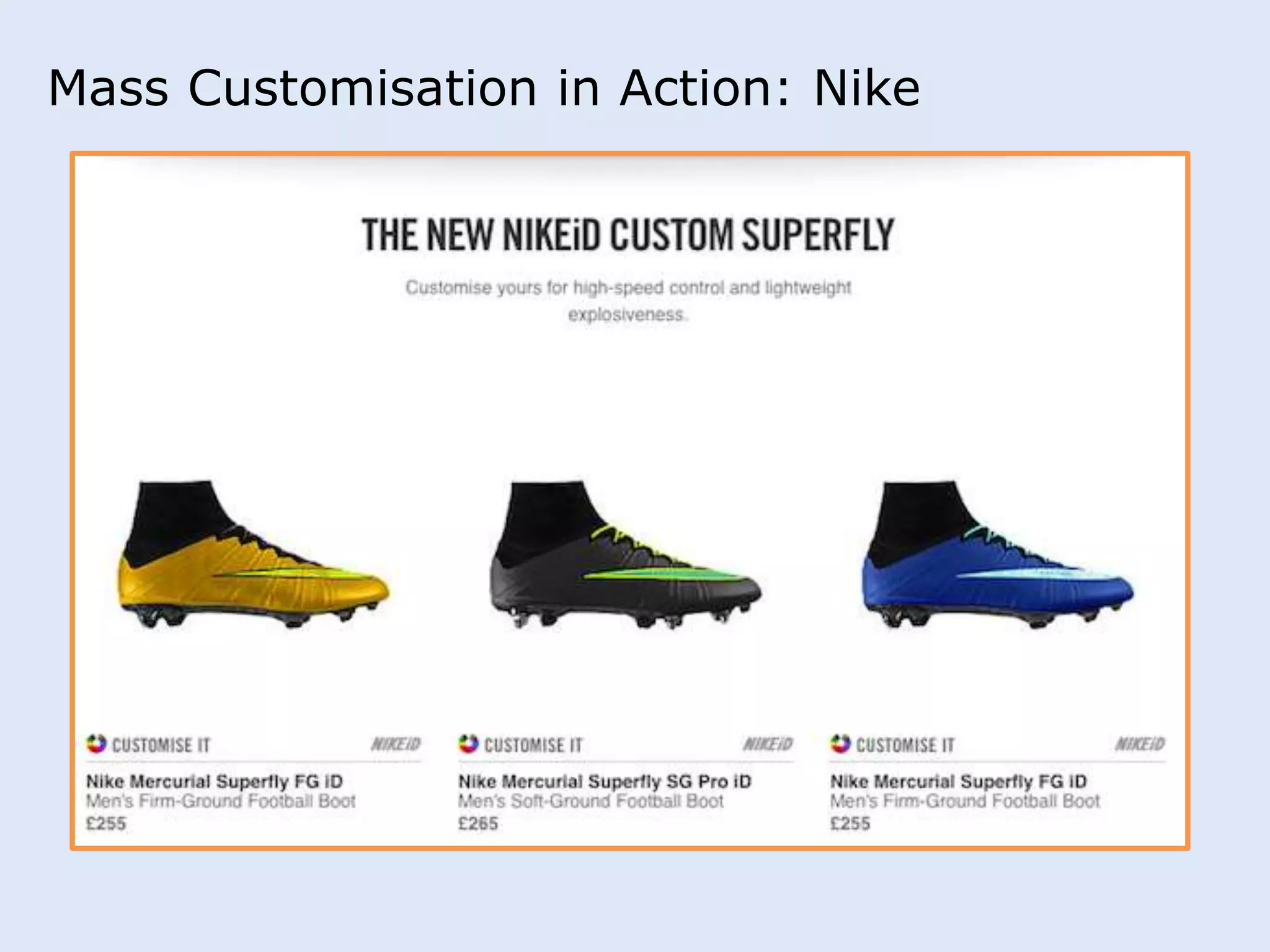 Mass Customisation in Action: Nike

THE NEW NIKEiD CUSTOM SUPERFLY

Customise yours for high-speed control and lightweight explosiveness.

CUSTOMISE IT NIKEiD

Nike Mercurial Superfly FG iD
Men's Firm-Ground Football Boot
£255

CUSTOMISE IT NIKEiD

Nike Mercurial Superfly SG Pro iD
Men's Soft-Ground Football Boot
£265

CUSTOMISE IT NIKEiD

Nike Mercurial Superfly FG iD
Men's Firm-Ground Football Boot
£255